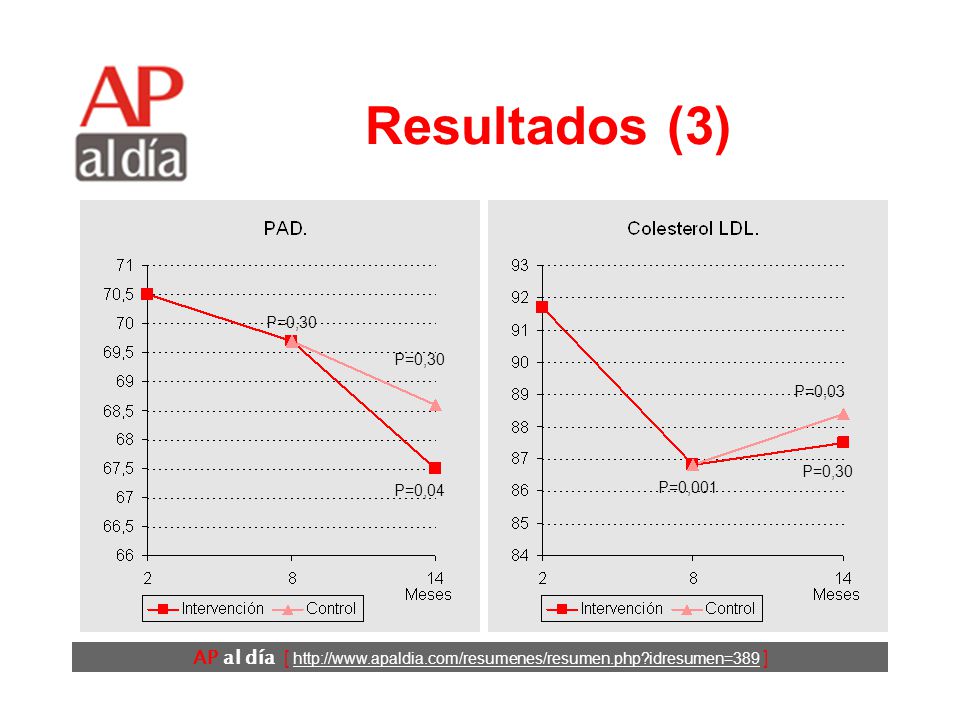 AP
al día

Resultados (3)

PAD.

71
70,5
70
69,5
69
68,5
68
67,5
67
66,5
66

P=0,30
P=0,30
P=0,04

2
8
14
Meses

Intervención
Control

Colesterol LDL.

93
92
91
90
89
88
87
86
85
84

P=0,03
P=0,001
P=0,30

2
8
14
Meses

Intervención
Control

AP al día [ http://www.apaldia.com/resumenes/resumen.php?idresumen=389 ]